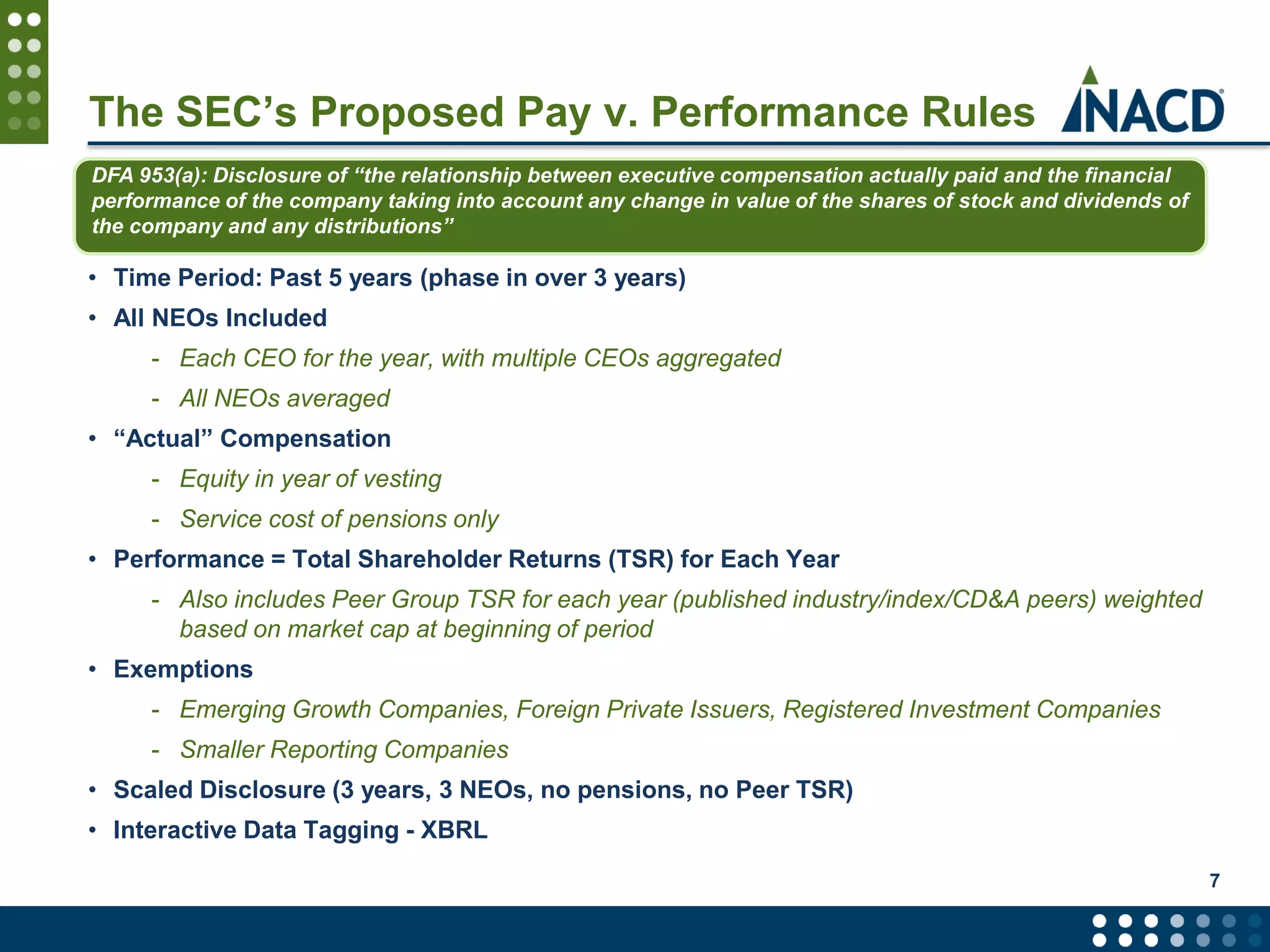 The SEC's Proposed Pay v. Performance Rules

NACD

DFA 953(a): Disclosure of "the relationship between executive compensation actually paid and the financial performance of the company taking into account any change in value of the shares of stock and dividends of the company and any distributions"

• Time Period: Past 5 years (phase in over 3 years)
• All NEOs Included
  - Each CEO for the year, with multiple CEOs aggregated
  - All NEOs averaged
• "Actual" Compensation
  - Equity in year of vesting
  - Service cost of pensions only
• Performance = Total Shareholder Returns (TSR) for Each Year
  - Also includes Peer Group TSR for each year (published industry/index/CD&A peers) weighted based on market cap at beginning of period
• Exemptions
  - Emerging Growth Companies, Foreign Private Issuers, Registered Investment Companies
  - Smaller Reporting Companies
• Scaled Disclosure (3 years, 3 NEOs, no pensions, no Peer TSR)
• Interactive Data Tagging - XBRL

7